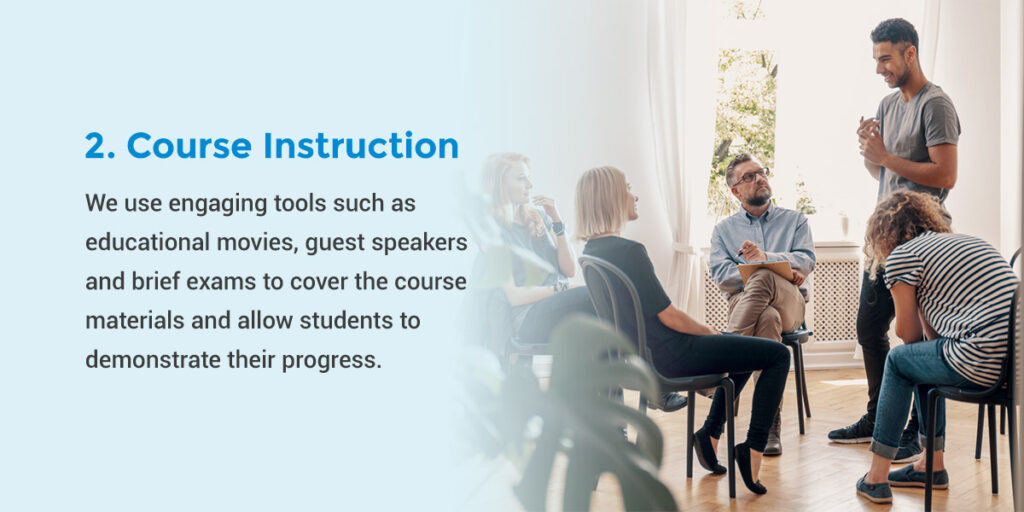 2. Course Instruction

We use engaging tools such as educational movies, guest speakers and brief exams to cover the course materials and allow students to demonstrate their progress.